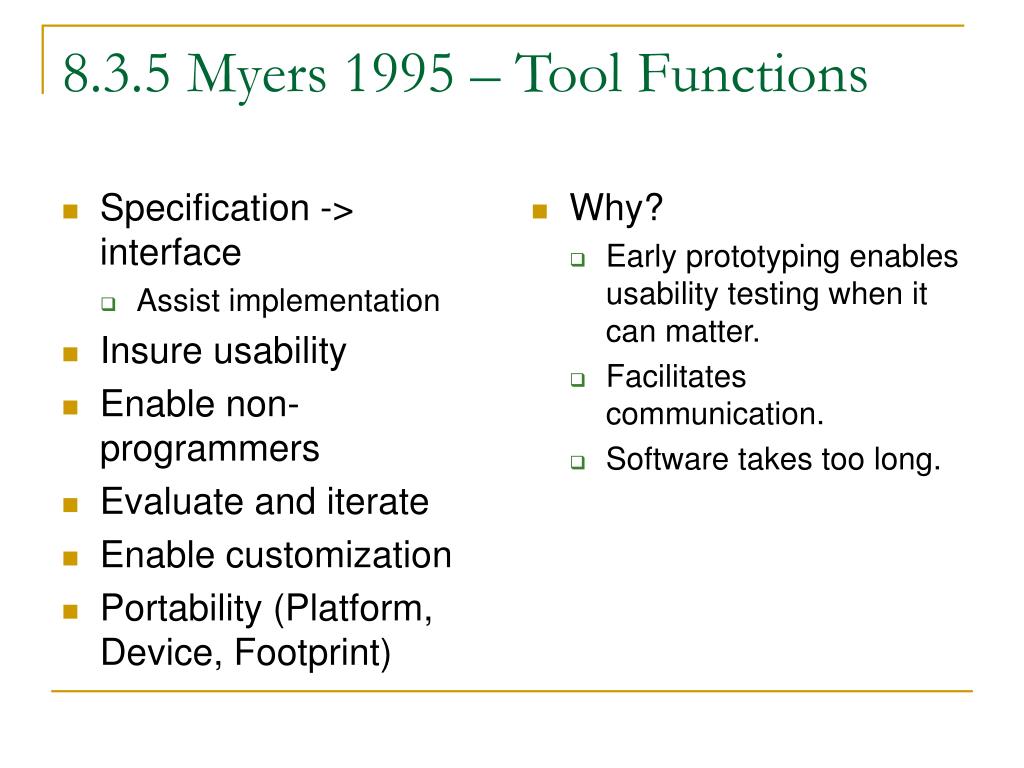 8.3.5 Myers 1995 – Tool Functions

- Specification -> interface
  - Assist implementation
- Insure usability
- Enable non-programmers
- Evaluate and iterate
- Enable customization
- Portability (Platform, Device, Footprint)

- Why?
  - Early prototyping enables usability testing when it can matter.
  - Facilitates communication.
  - Software takes too long.